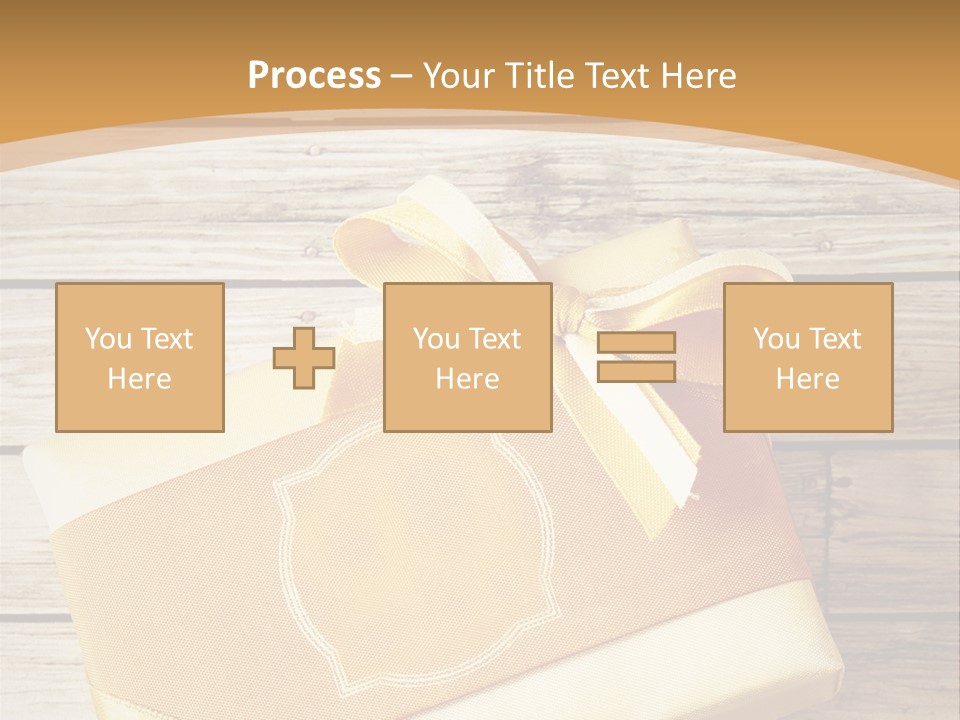 Process – Your Title Text Here

You Text Here

You Text Here

You Text Here